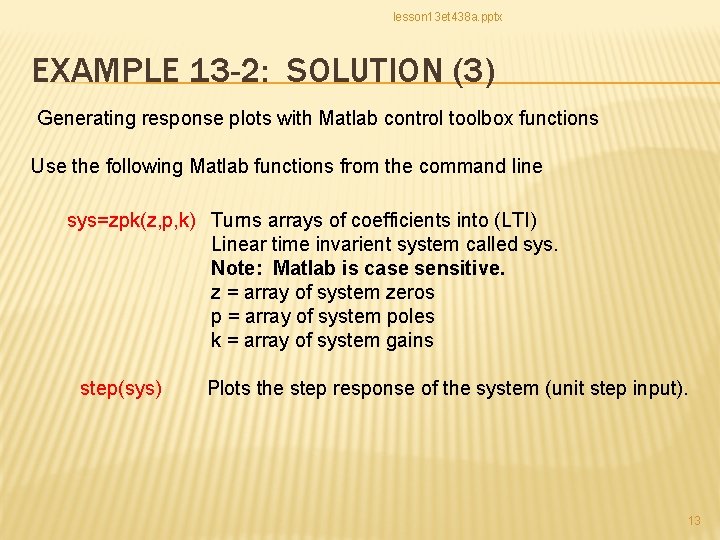 lesson13et438a.pptx

EXAMPLE 13-2: SOLUTION (3)

Generating response plots with Matlab control toolbox functions

Use the following Matlab functions from the command line

sys=zpk(z,p,k) Turns arrays of coefficients into (LTI) Linear time invarient system called sys.
Note: Matlab is case sensitive.
z = array of system zeros
p = array of system poles
k = array of system gains

step(sys) Plots the step response of the system (unit step input).

13